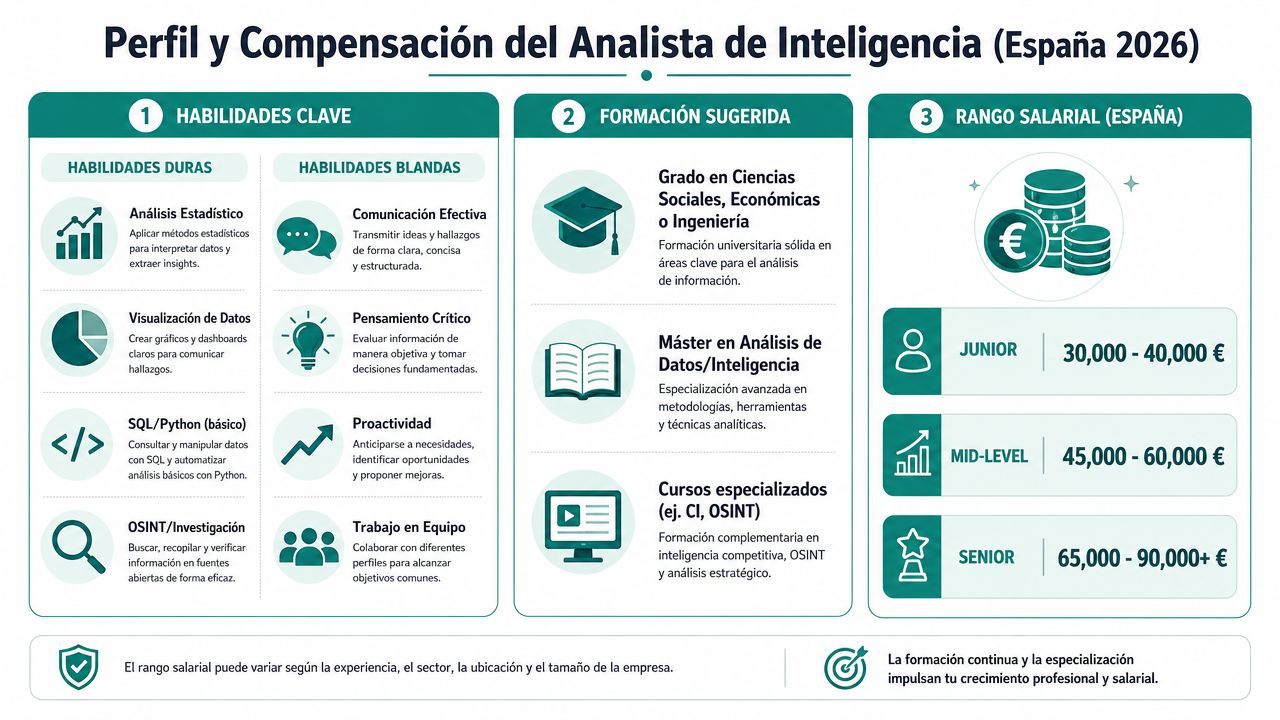 Perfil y Compensación del Analista de Inteligencia (España 2026)

1 HABILIDADES CLAVE

HABILIDADES DURAS

Análisis Estadístico
Aplicar métodos estadísticos para interpretar datos y extraer insights.

Visualización de Datos
Crear gráficos y dashboards claros para comunicar hallazgos.

SQL/Python (básico)
Consultar y manipular datos con SQL y automatizar análisis básicos con Python.

OSINT/Investigación
Buscar, recopilar y verificar información en fuentes abiertas de forma eficaz.

HABILIDADES BLANDAS

Comunicación Efectiva
Transmitir ideas y hallazgos de forma clara, concisa y estructurada.

Pensamiento Crítico
Evaluar información de manera objetiva y tomar decisiones fundamentadas.

Proactividad
Anticiparse a necesidades, identificar oportunidades y proponer mejoras.

Trabajo en Equipo
Colaborar con diferentes perfiles para alcanzar objetivos comunes.

2 FORMACIÓN SUGERIDA

Grado en Ciencias Sociales, Económicas o Ingeniería
Formación universitaria sólida en áreas clave para el análisis de información.

Máster en Análisis de Datos/Inteligencia
Especialización avanzada en metodologías, herramientas y técnicas analíticas.

Cursos especializados (ej. CI, OSINT)
Formación complementaria en inteligencia competitiva, OSINT y análisis estratégico.

3 RANGO SALARIAL (ESPAÑA)

€

JUNIOR 30,000 - 40,000 €

MID-LEVEL 45,000 - 60,000 €

SENIOR 65,000 - 90,000+ €

El rango salarial puede variar según la experiencia, el sector, la ubicación y el tamaño de la empresa.

La formación continua y la especialización impulsan tu crecimiento profesional y salarial.